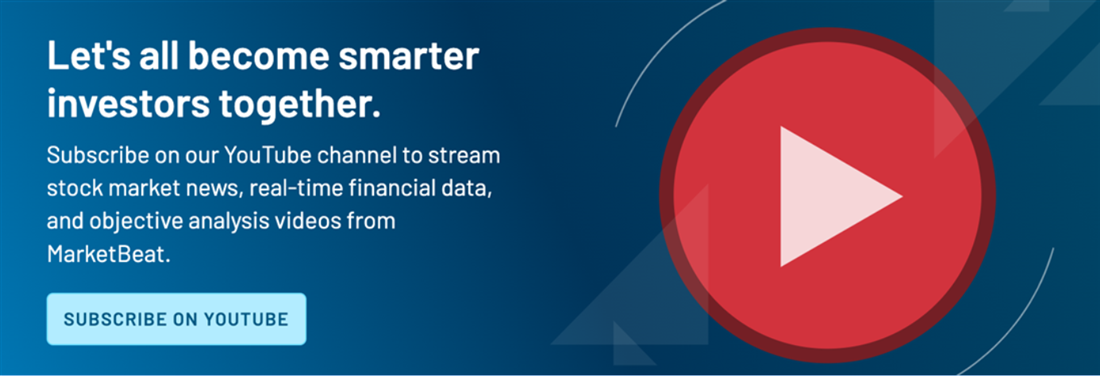 Let's all become smarter investors together.

Subscribe on our YouTube channel to stream stock market news, real-time financial data, and objective analysis videos from MarketBeat.

SUBSCRIBE ON YOUTUBE